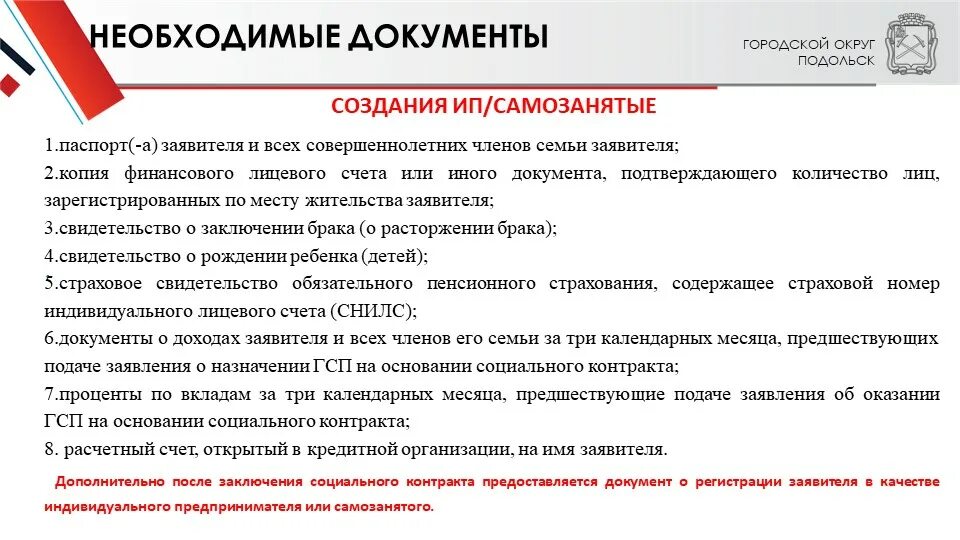 НЕОБХОДИМЫЕ ДОКУМЕНТЫ

ГОРОДСКОЙ ОКРУГ ПОДОЛЬСК

СОЗДАНИЯ ИП/САМОЗАНЯТЫЕ

1.паспорт(-а) заявителя и всех совершеннолетних членов семьи заявителя;
2.копия финансового лицевого счета или иного документа, подтверждающего количество лиц, зарегистрированных по месту жительства заявителя;
3.свидетельство о заключении брака (о расторжении брака);
4.свидетельство о рождении ребенка (детей);
5.страховое свидетельство обязательного пенсионного страхования, содержащее страховой номер индивидуального лицевого счета (СНИЛС);
6.документы о доходах заявителя и всех членов его семьи за три календарных месяца, предшествующих подаче заявления о назначении ГСП на основании социального контракта;
7.проценты по вкладам за три календарных месяца, предшествующие подаче заявления об оказании ГСП на основании социального контракта;
8. расчетный счет, открытый в кредитной организации, на имя заявителя.

Дополнительно после заключения социального контракта предоставляется документ о регистрации заявителя в качестве индивидуального предпринимателя или самозанятого.